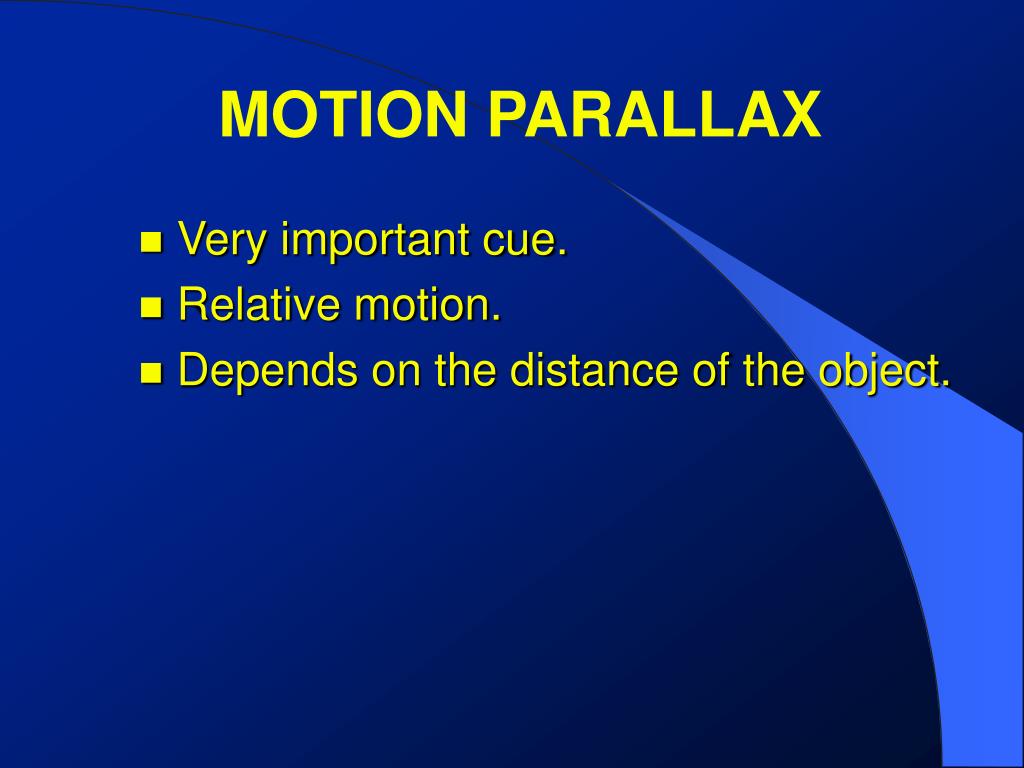 MOTION PARALLAX

- Very important cue.
- Relative motion.
- Depends on the distance of the object.